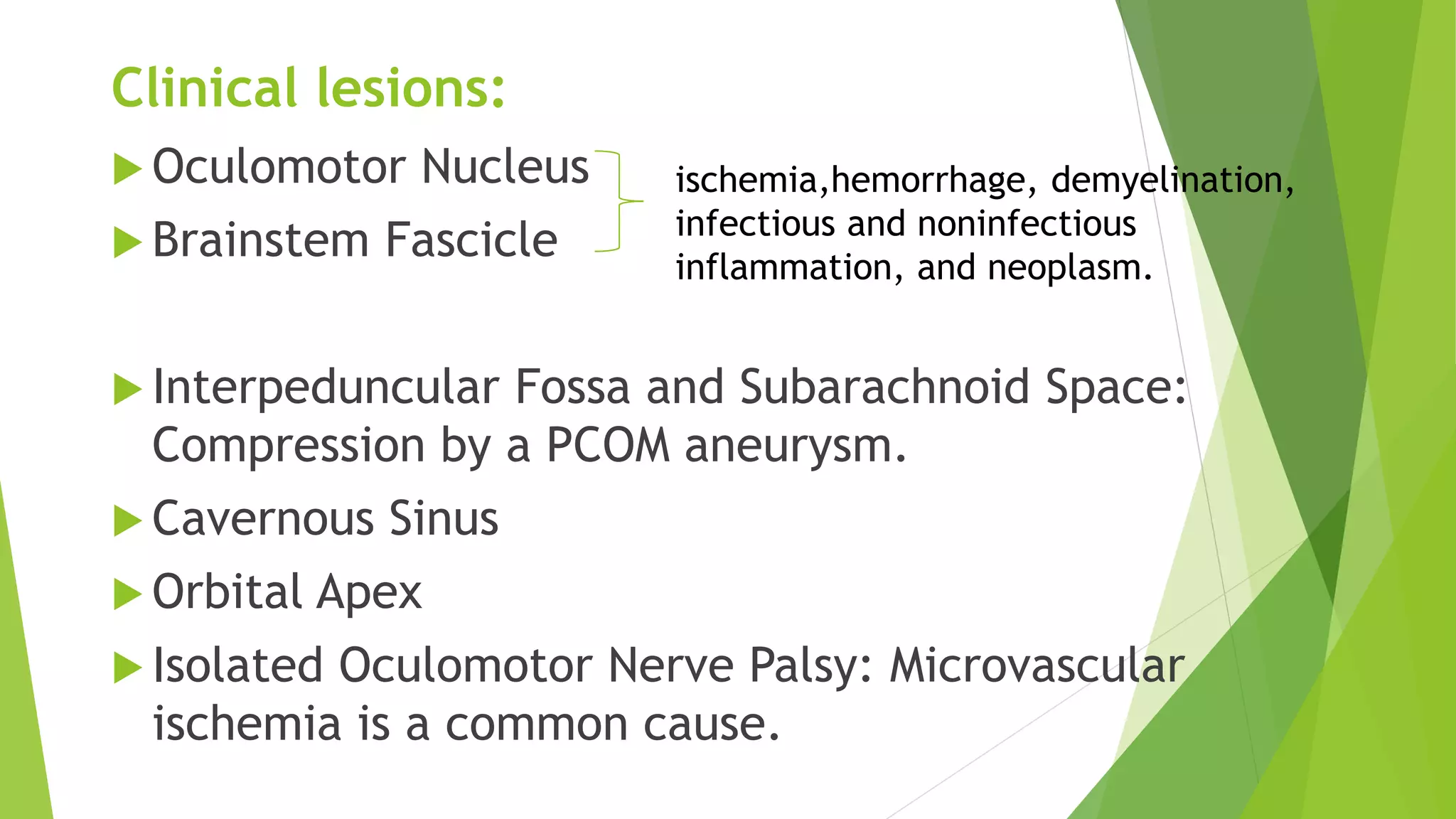 Clinical lesions:

Oculomotor Nucleus

Brainstem Fascicle

ischemia,hemorrhage, demyelination, infectious and noninfectious inflammation, and neoplasm.

Interpeduncular Fossa and Subarachnoid Space: Compression by a PCOM aneurysm.

Cavernous Sinus

Orbital Apex

Isolated Oculomotor Nerve Palsy: Microvascular ischemia is a common cause.